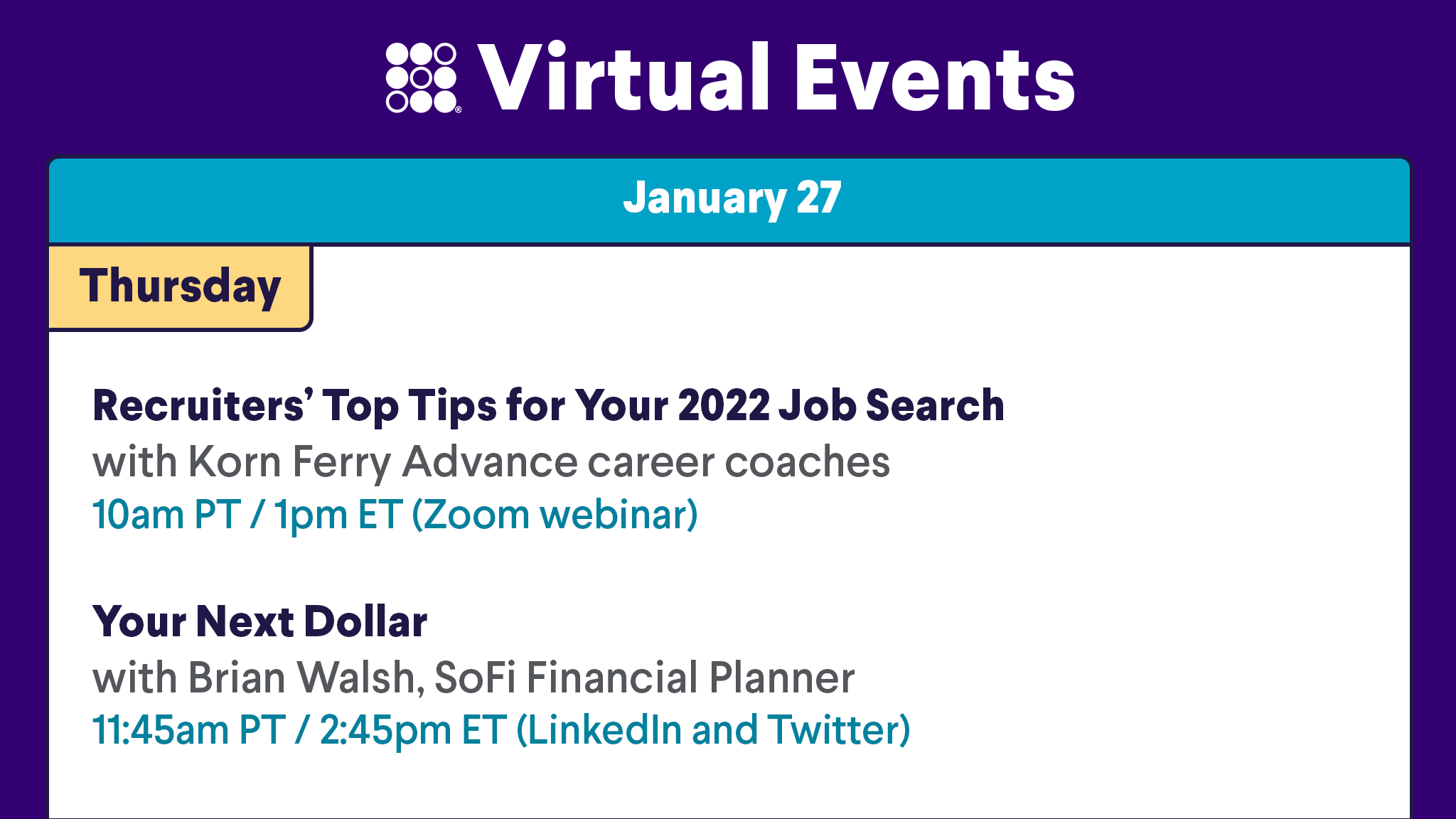 Virtual Events

January 27

Thursday

Recruiters' Top Tips for Your 2022 Job Search
with Korn Ferry Advance career coaches
10am PT / 1pm ET (Zoom webinar)

Your Next Dollar
with Brian Walsh, SoFi Financial Planner
11:45am PT / 2:45pm ET (LinkedIn and Twitter)